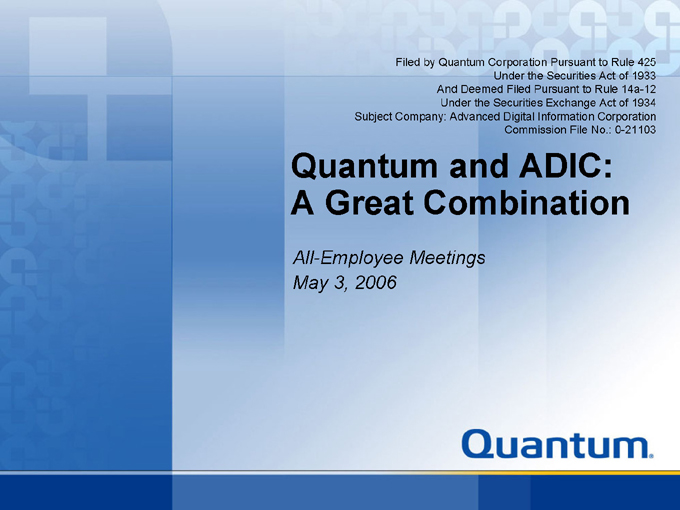 Filed by Quantum Corporation Pursuant to Rule 425
Under the Securities Act of 1933
And Deemed Filed Pursuant to Rule 14a-12
Under the Securities Exchange Act of 1934
Subject Company: Advanced Digital Information Corporation
Commission File No.: 0-21103

Quantum and ADIC:
A Great Combination

All-Employee Meetings
May 3, 2006

Quantum.